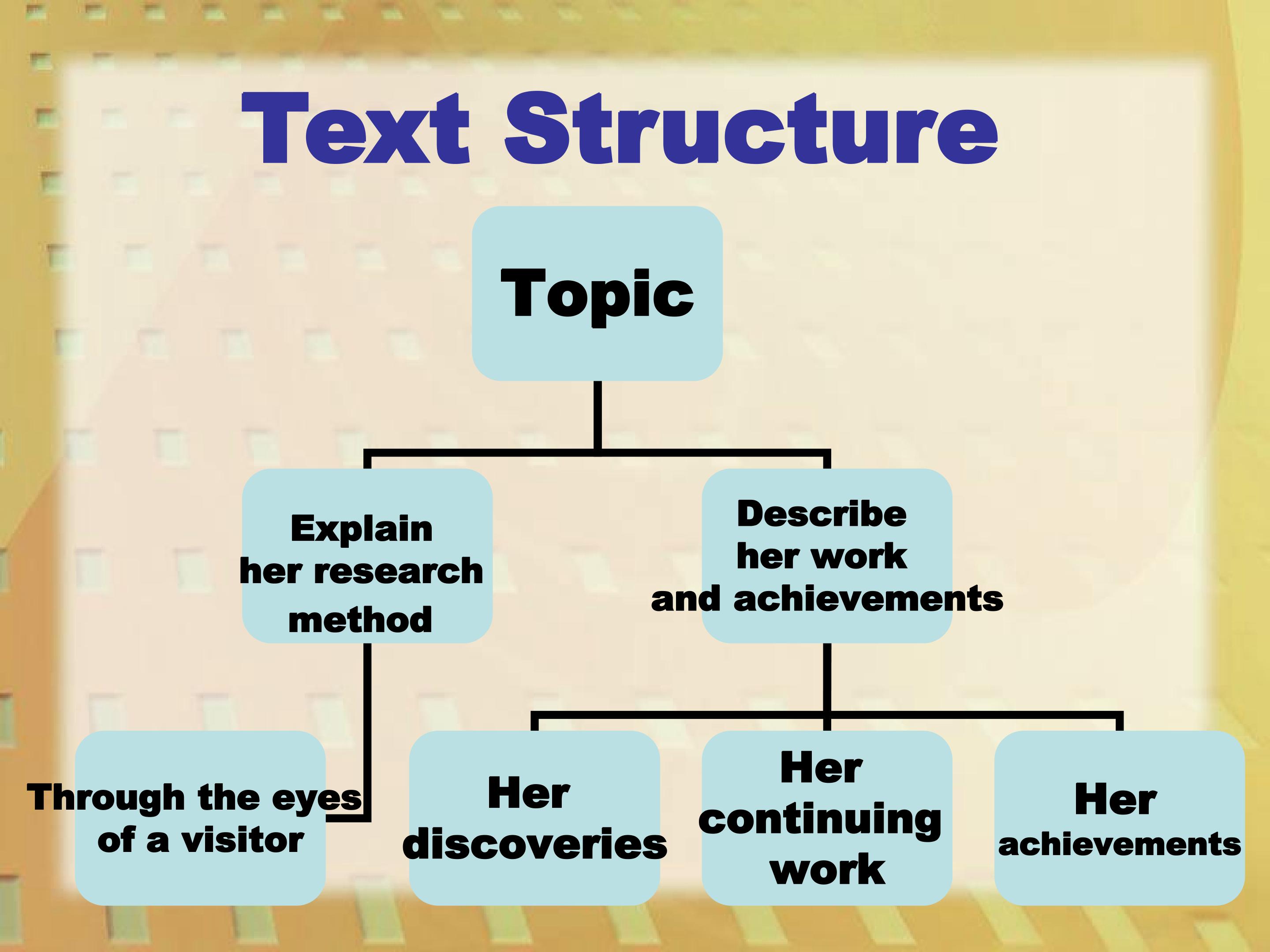 Text Structure

Topic

Explain
her research
method

Describe
her work
and achievements

Through the eyes
of a visitor

Her
discoveries

Her
continuing
work

Her
achievements